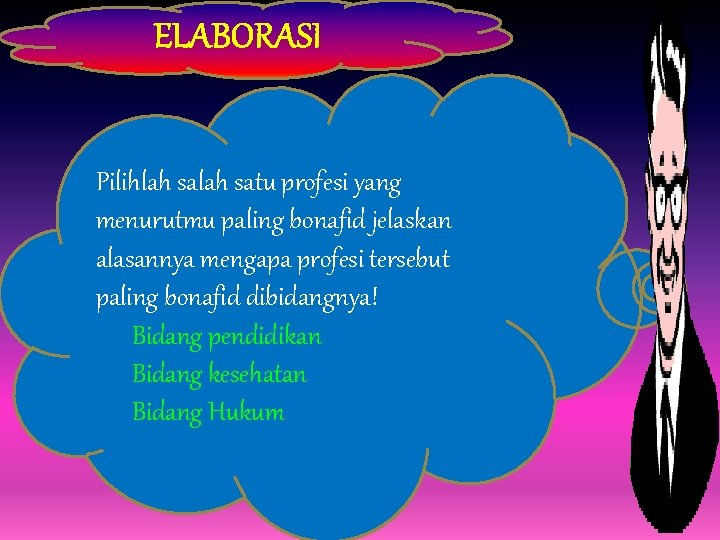 ELABORASI

Pilihlah salah satu profesi yang menurutmu paling bonafid jelaskan alasannya mengapa profesi tersebut paling bonafid dibidangnya!

Bidang pendidikan
Bidang kesehatan
Bidang Hukum